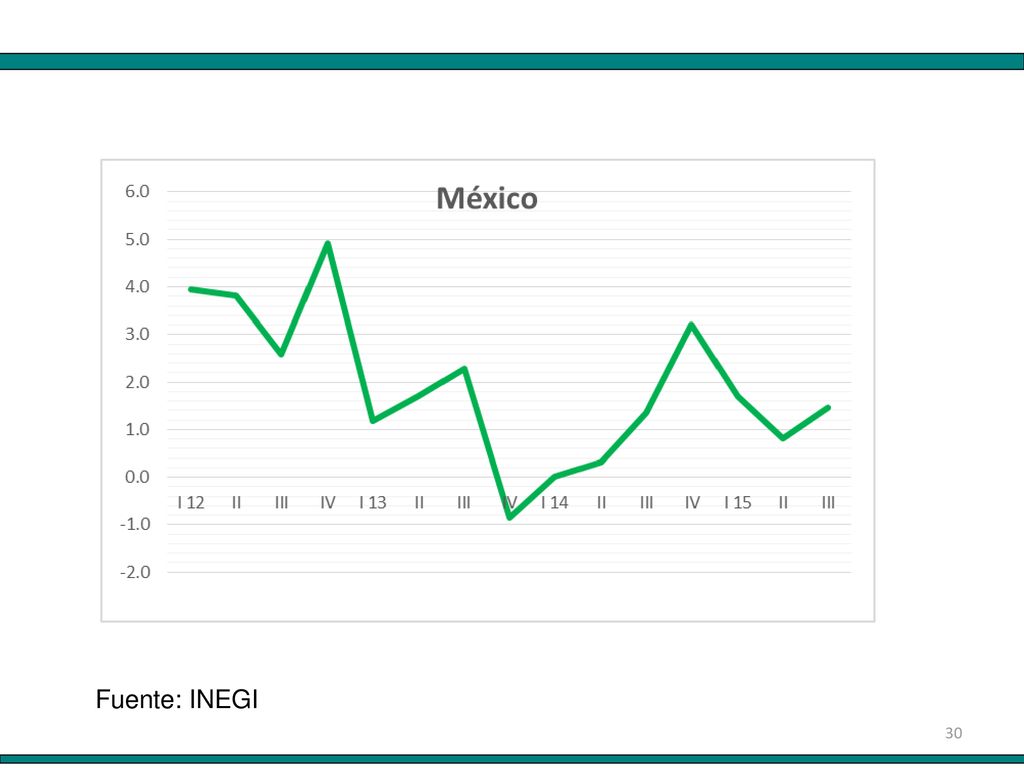 México

6.0
5.0
4.0
3.0
2.0
1.0
0.0
-1.0
-2.0

I 12 II III IV I 13 II III IV I 14 II III IV I 15 II III

Fuente: INEGI

30